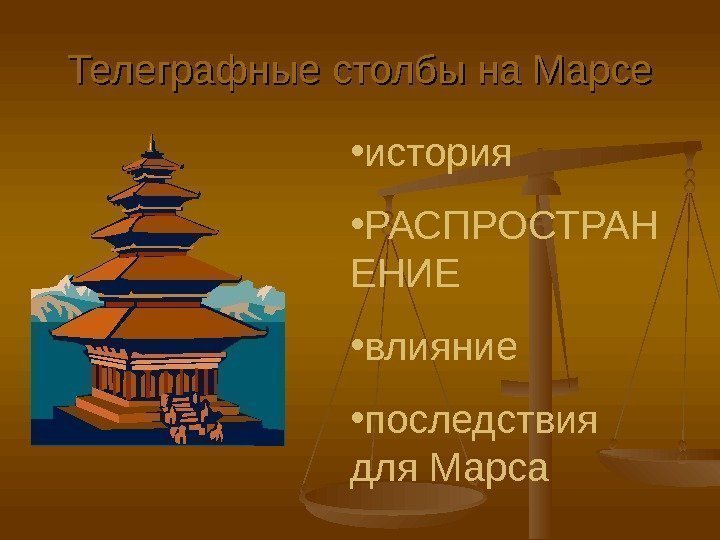 Телеграфные столбы на Марсе

•история

•РАСПРОСТРАНЕНИЕ

•влияние

•последствия для Марса